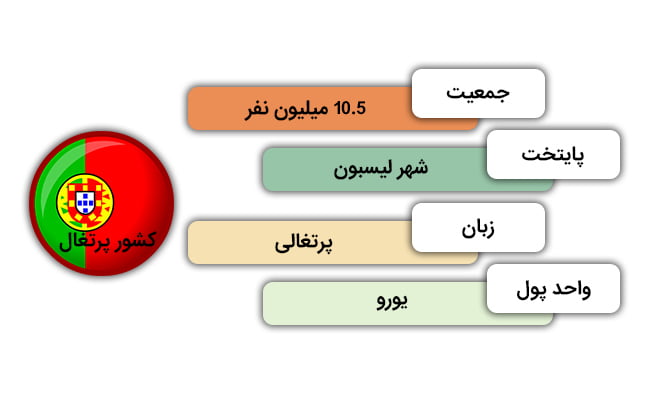 کشور پرتغال

جمعیت
10.5 میلیون نفر

پایتخت
شهر لیسبون

زبان
پرتغالی

واحد پول
یورو